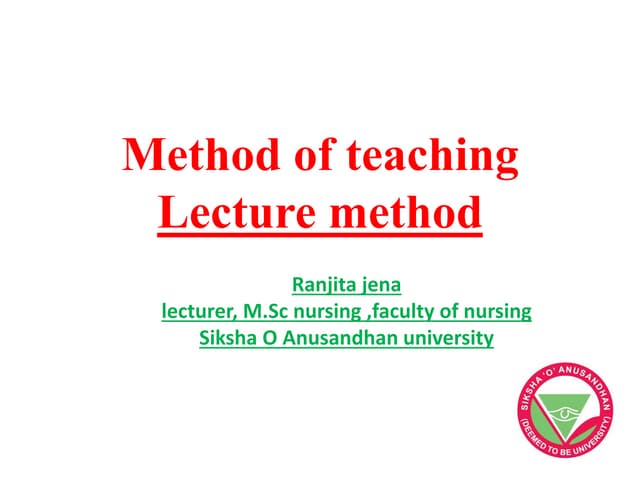 Method of teaching
Lecture method

Ranjita jena
lecturer, M.Sc nursing ,faculty of nursing
Siksha O Anusandhan university

SIKSHA 'O' ANUSANDHAN
(DEEMED TO BE UNIVERSITY)